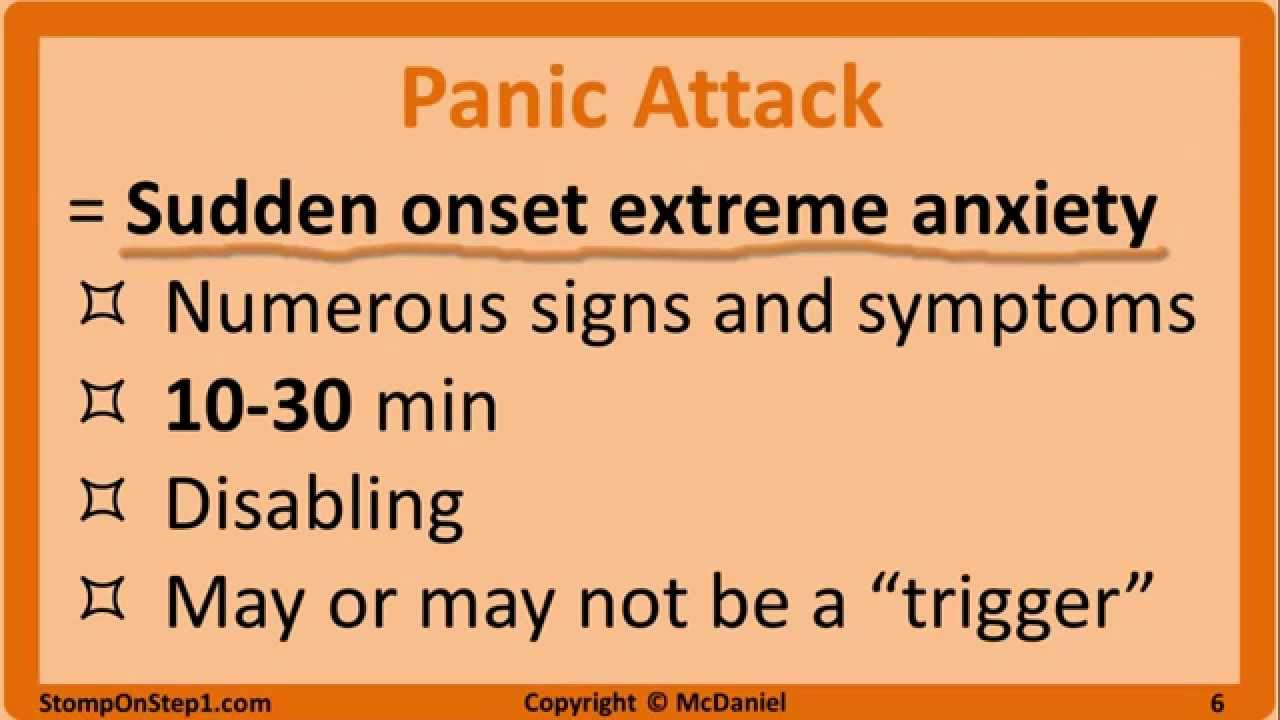 Panic Attack

= Sudden onset extreme anxiety

¤ Numerous signs and symptoms

¤ 10-30 min

¤ Disabling

¤ May or may not be a “trigger”

StompOnStep1.com Copyright © McDaniel 6